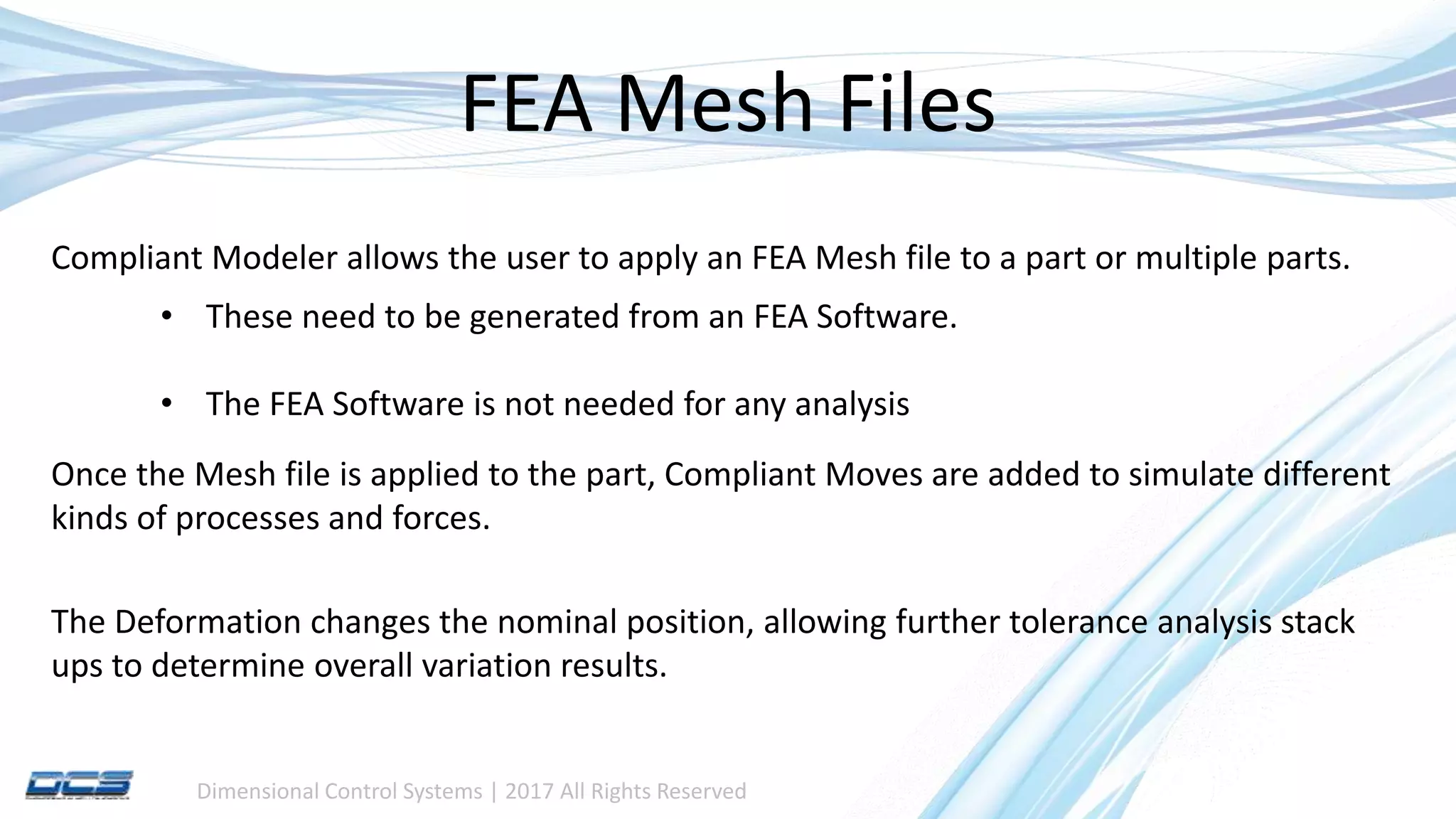 FEA Mesh Files

Compliant Modeler allows the user to apply an FEA Mesh file to a part or multiple parts.

• These need to be generated from an FEA Software.

• The FEA Software is not needed for any analysis

Once the Mesh file is applied to the part, Compliant Moves are added to simulate different kinds of processes and forces.

The Deformation changes the nominal position, allowing further tolerance analysis stack ups to determine overall variation results.

DCS

Dimensional Control Systems | 2017 All Rights Reserved